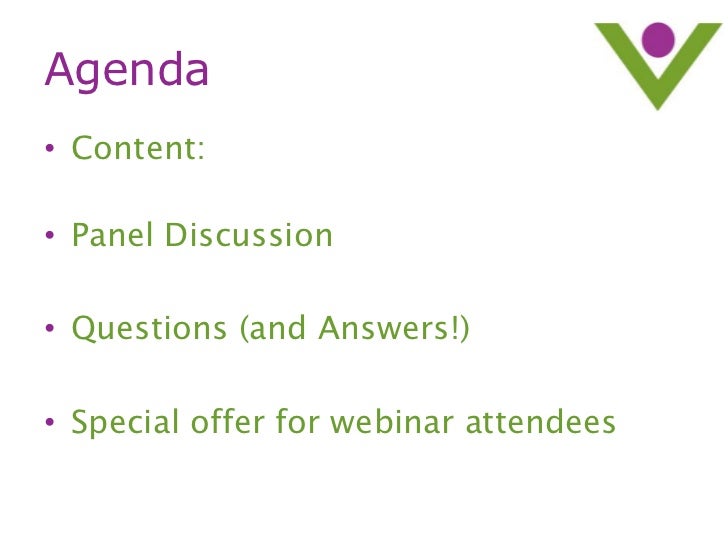 Agenda

• Content:

• Panel Discussion

• Questions (and Answers!)

• Special offer for webinar attendees